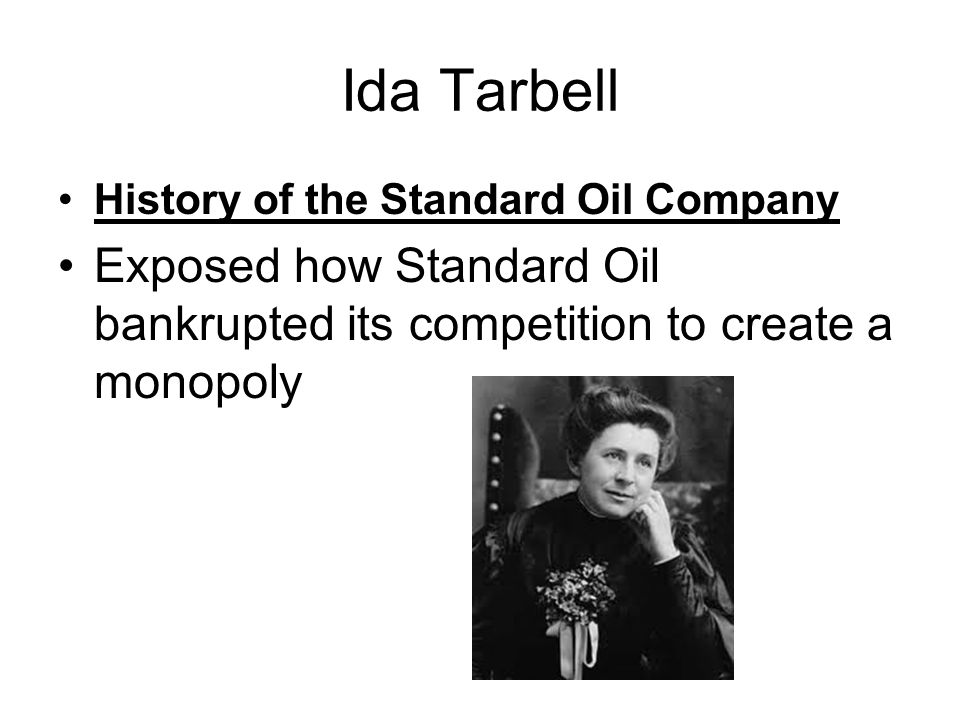 Ida Tarbell

• History of the Standard Oil Company
• Exposed how Standard Oil bankrupted its competition to create a monopoly